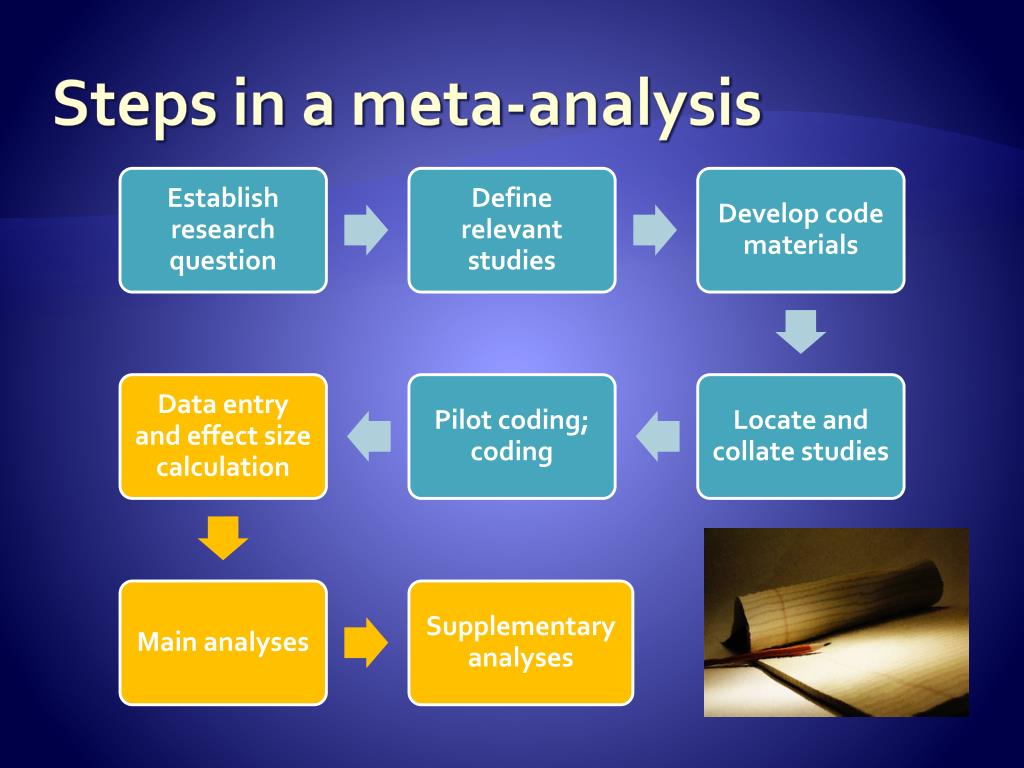 Steps in a meta-analysis

Establish research question

Define relevant studies

Develop code materials

Locate and collate studies

Pilot coding; coding

Data entry and effect size calculation

Main analyses

Supplementary analyses